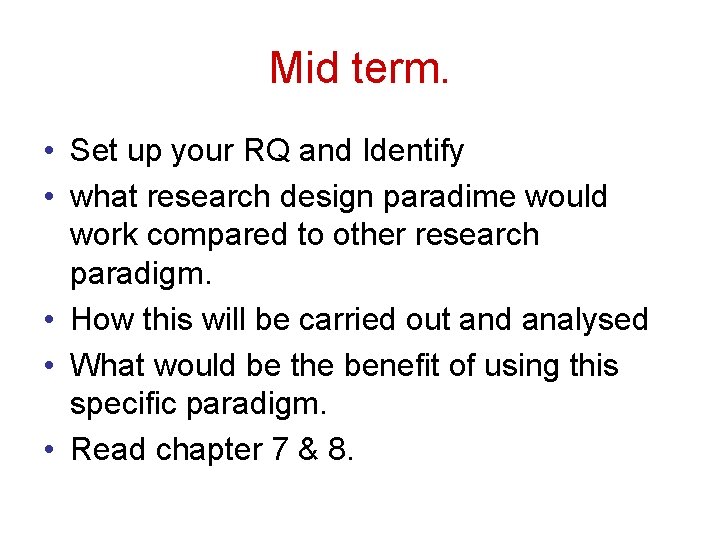 Mid term.

• Set up your RQ and Identify
• what research design paradime would work compared to other research paradigm.
• How this will be carried out and analysed
• What would be the benefit of using this specific paradigm.
• Read chapter 7 & 8.